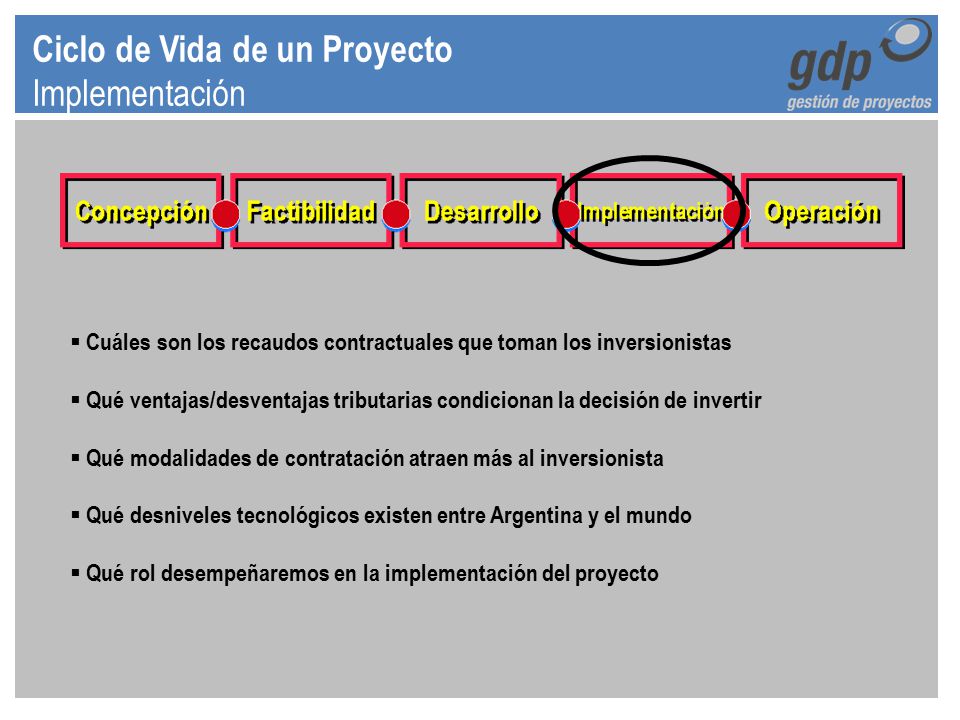 Ciclo de Vida de un Proyecto
Implementación

gdp
gestión de proyectos

Concepción Factibilidad Desarrollo Implementación Operación

▪ Cuáles son los recaudos contractuales que toman los inversionistas

▪ Qué ventajas/desventajas tributarias condicionan la decisión de invertir

▪ Qué modalidades de contratación atraen más al inversionista

▪ Qué desniveles tecnológicos existen entre Argentina y el mundo

▪ Qué rol desempeñaremos en la implementación del proyecto